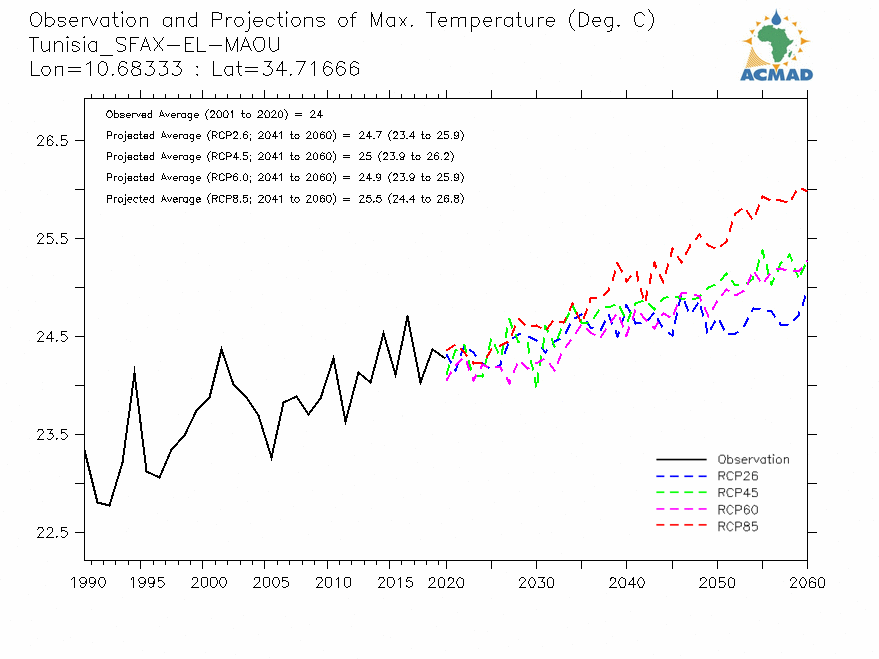 Observation and Projections of Max. Temperature (Deg. C)
Tunisia_SFAX-EL-MAOU
Lon=10.68333 : Lat=34.71666

ACMAD

Observed Average (2001 to 2020) = 24
Projected Average (RCP2.6; 2041 to 2060) = 24.7 (23.4 to 25.9)
Projected Average (RCP4.5; 2041 to 2060) = 25 (23.9 to 26.2)
Projected Average (RCP6.0; 2041 to 2060) = 24.9 (23.9 to 25.9)
Projected Average (RCP8.5; 2041 to 2060) = 25.5 (24.4 to 26.8)

26.5
25.5
24.5
23.5
22.5

Observation
RCP26
RCP45
RCP60
RCP85

1990 1995 2000 2005 2010 2015 2020 2030 2040 2050 2060